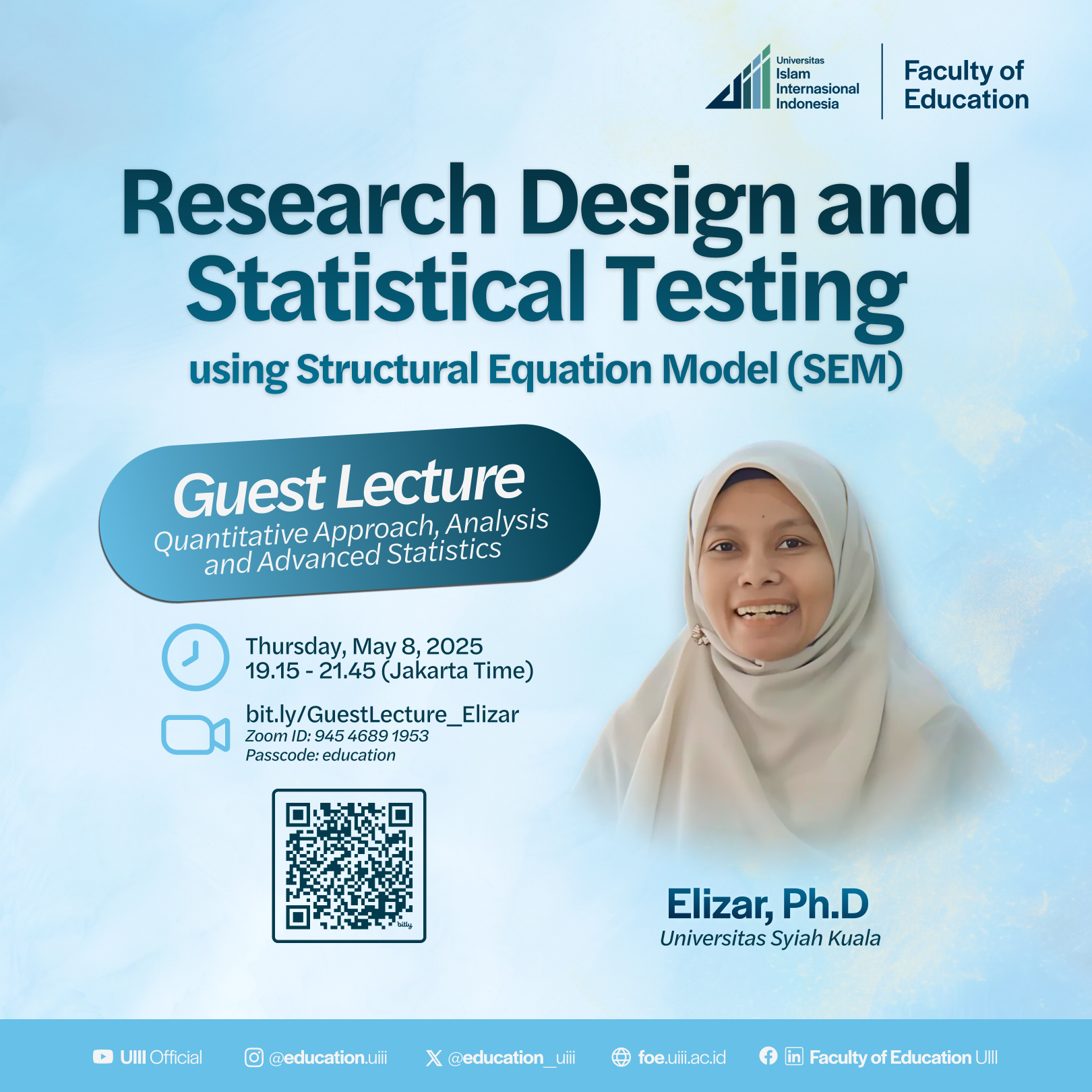 Universitas Islam Internasional Indonesia

Faculty of Education

Research Design and Statistical Testing

using Structural Equation Model (SEM)

Guest Lecture

Quantitative Approach, Analysis and Advanced Statistics

Thursday, May 8, 2025
19.15 - 21.45 (Jakarta Time)

bit.ly/GuestLecture_Elizar
Zoom ID: 945 4689 1953
Passcode: education

bitly

Elizar, Ph.D
Universitas Syiah Kuala

UIII Official @education.uiii @education_uiii foe.uiii.ac.id Faculty of Education UIII